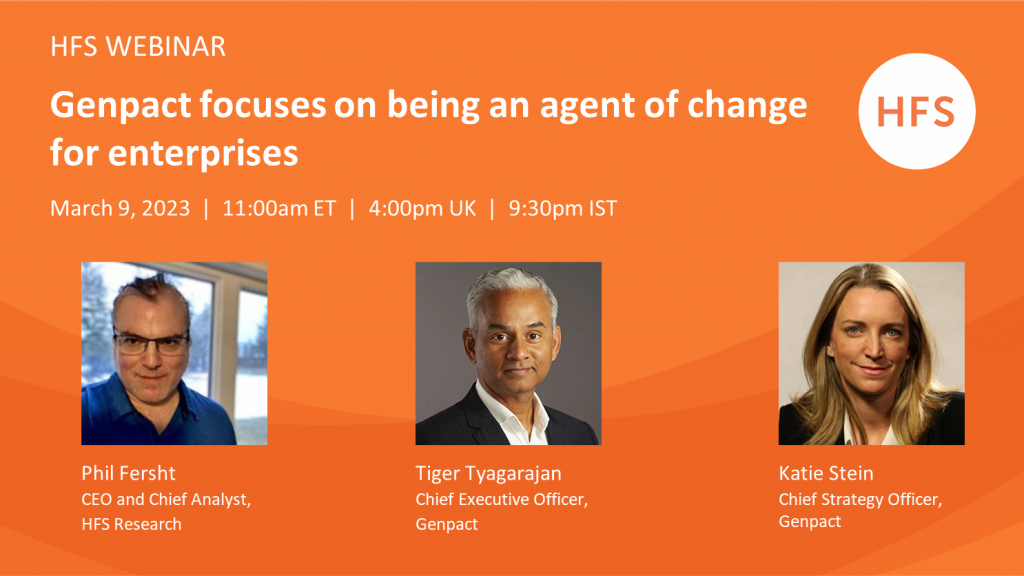 HFS WEBINAR

Genpact focuses on being an agent of change for enterprises

HFS

March 9, 2023 | 11:00am ET | 4:00pm UK | 9:30pm IST

Phil Fersht
CEO and Chief Analyst, HFS Research

Tiger Tyagarajan
Chief Executive Officer, Genpact

Katie Stein
Chief Strategy Officer, Genpact